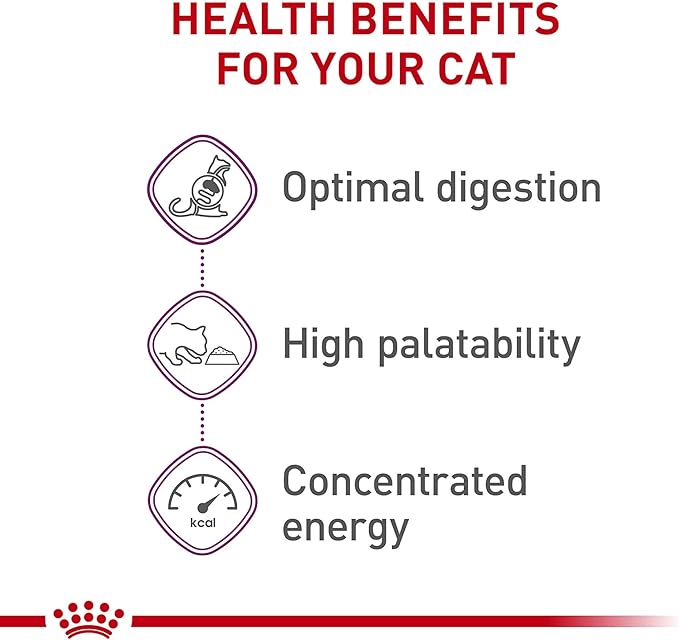 HEALTH BENEFITS
FOR YOUR CAT

Optimal digestion

High palatability

kcal

Concentrated energy